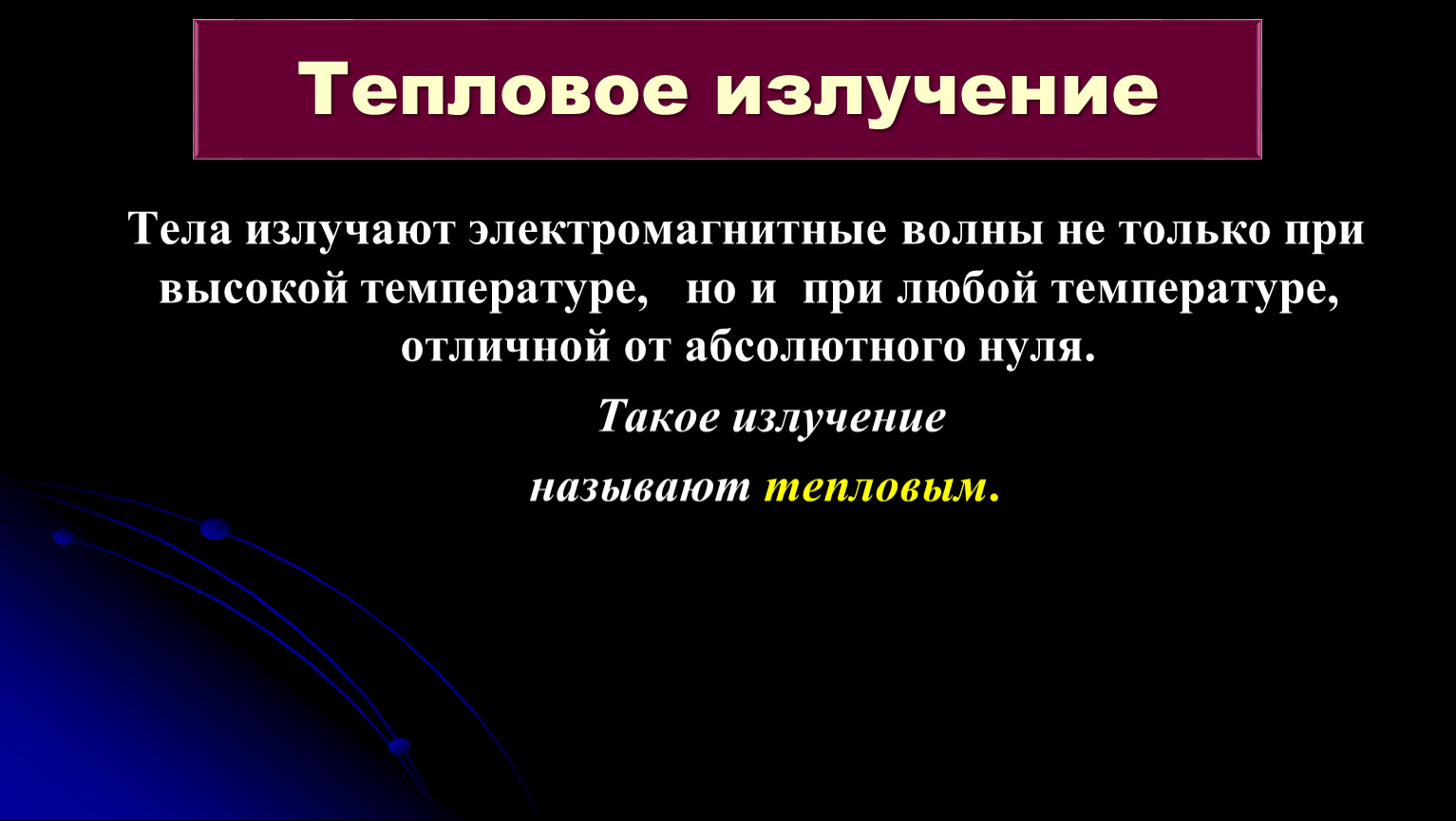 Тепловое излучение

Тела излучают электромагнитные волны не только при высокой температуре, но и при любой температуре, отличной от абсолютного нуля.

Такое излучение

называют тепловым.